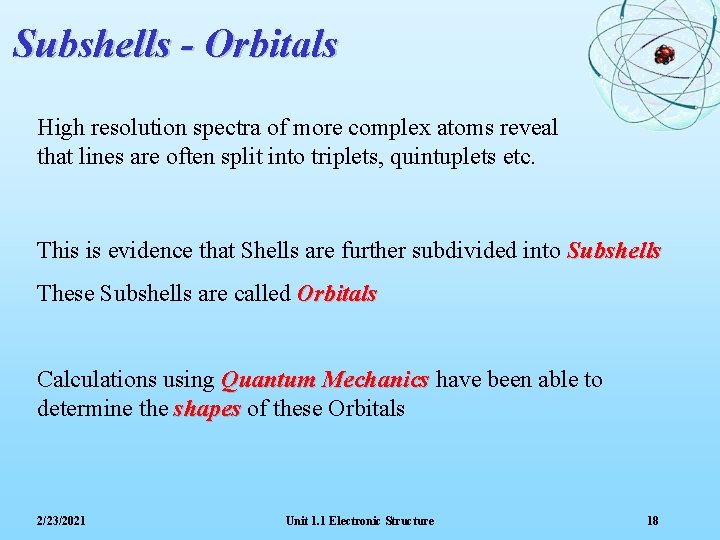 Subshells - Orbitals

High resolution spectra of more complex atoms reveal that lines are often split into triplets, quintuplets etc.

This is evidence that Shells are further subdivided into Subshells

These Subshells are called Orbitals

Calculations using Quantum Mechanics have been able to determine the shapes of these Orbitals

2/23/2021

Unit 1.1 Electronic Structure

18